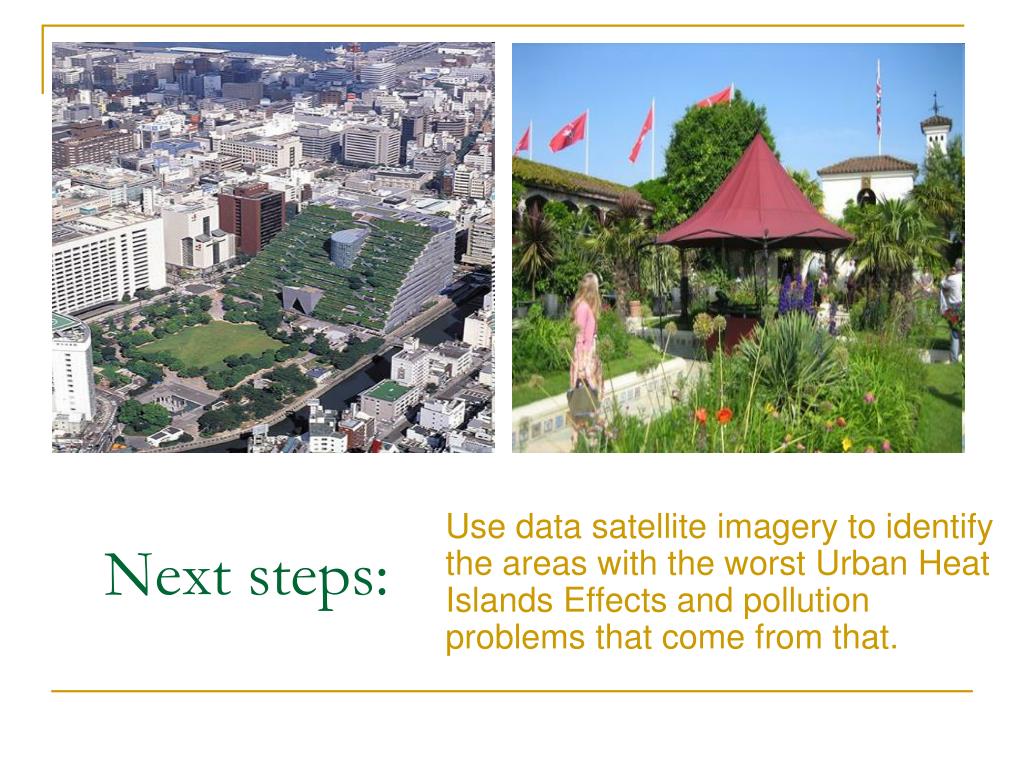 Next steps:

Use data satellite imagery to identify the areas with the worst Urban Heat Islands Effects and pollution problems that come from that.